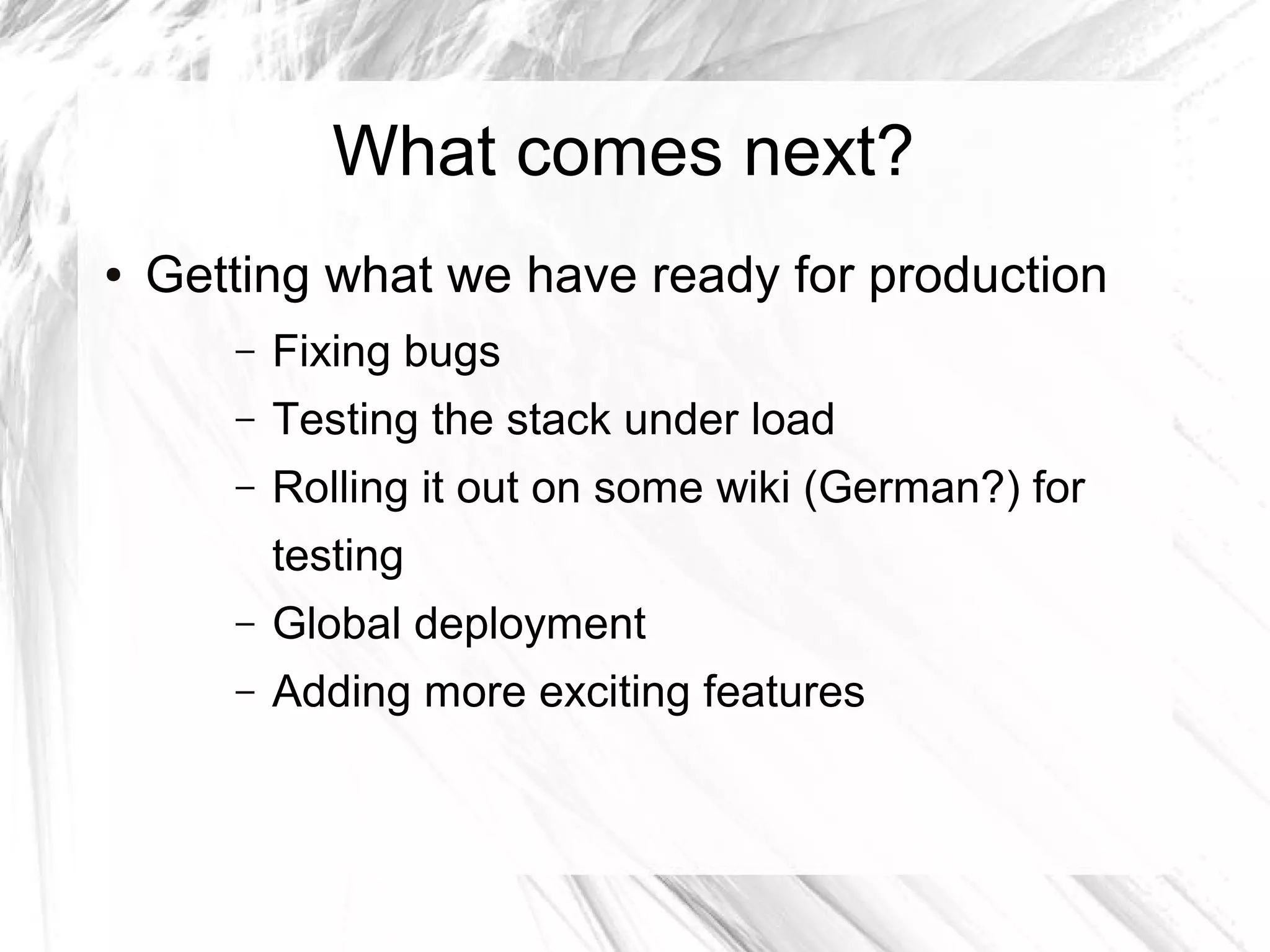 What comes next?

• Getting what we have ready for production
– Fixing bugs
– Testing the stack under load
– Rolling it out on some wiki (German?) for testing
– Global deployment
– Adding more exciting features